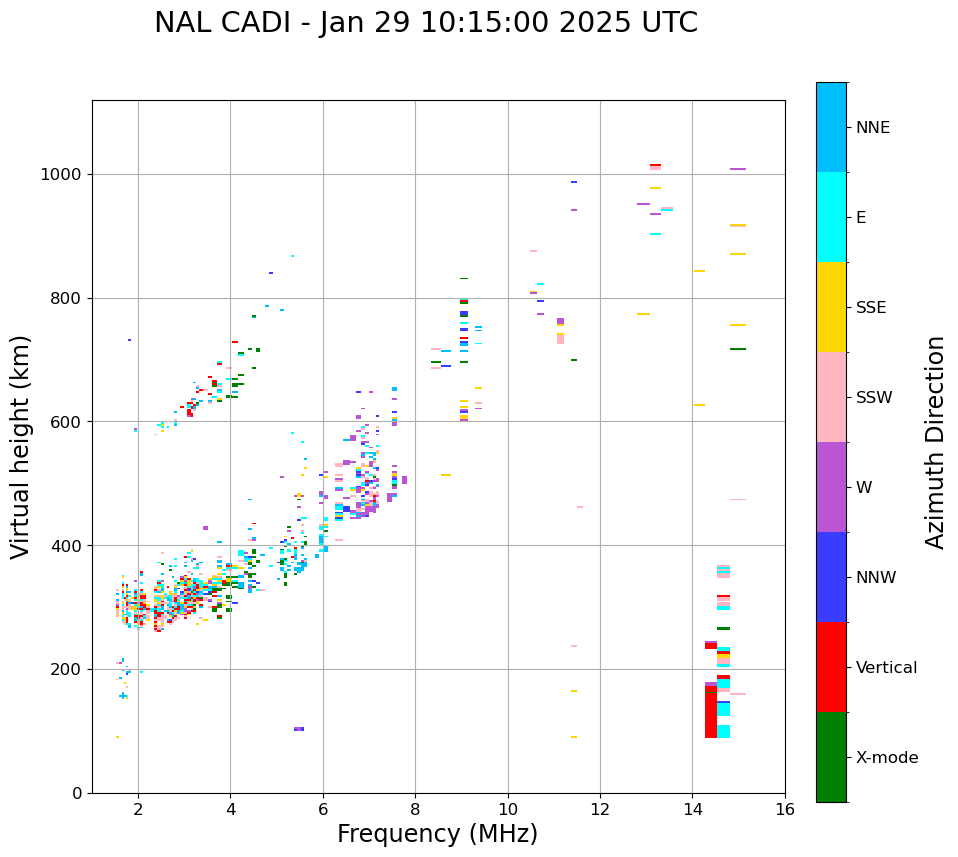 NAL CADI - Jan 29 10:15:00 2025 UTC

Virtual height (km)

1000
800
600
400
200
0

2
4
6
8
10
12
14
16

Frequency (MHz)

NNE
E
SSE
SSW
W
NNW
Vertical
X-mode

Azimuth Direction